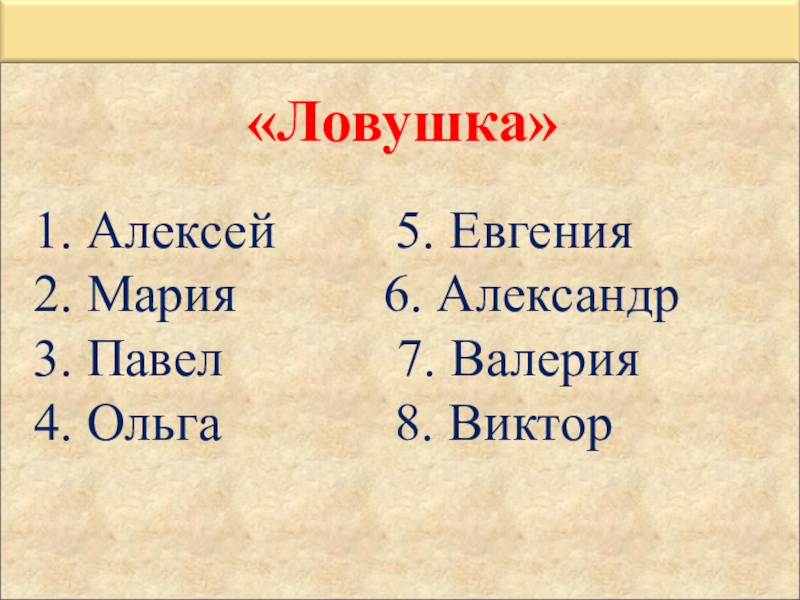 «Ловушка»

1. Алексей
2. Мария
3. Павел
4. Ольга

5. Евгения
6. Александр
7. Валерия
8. Виктор